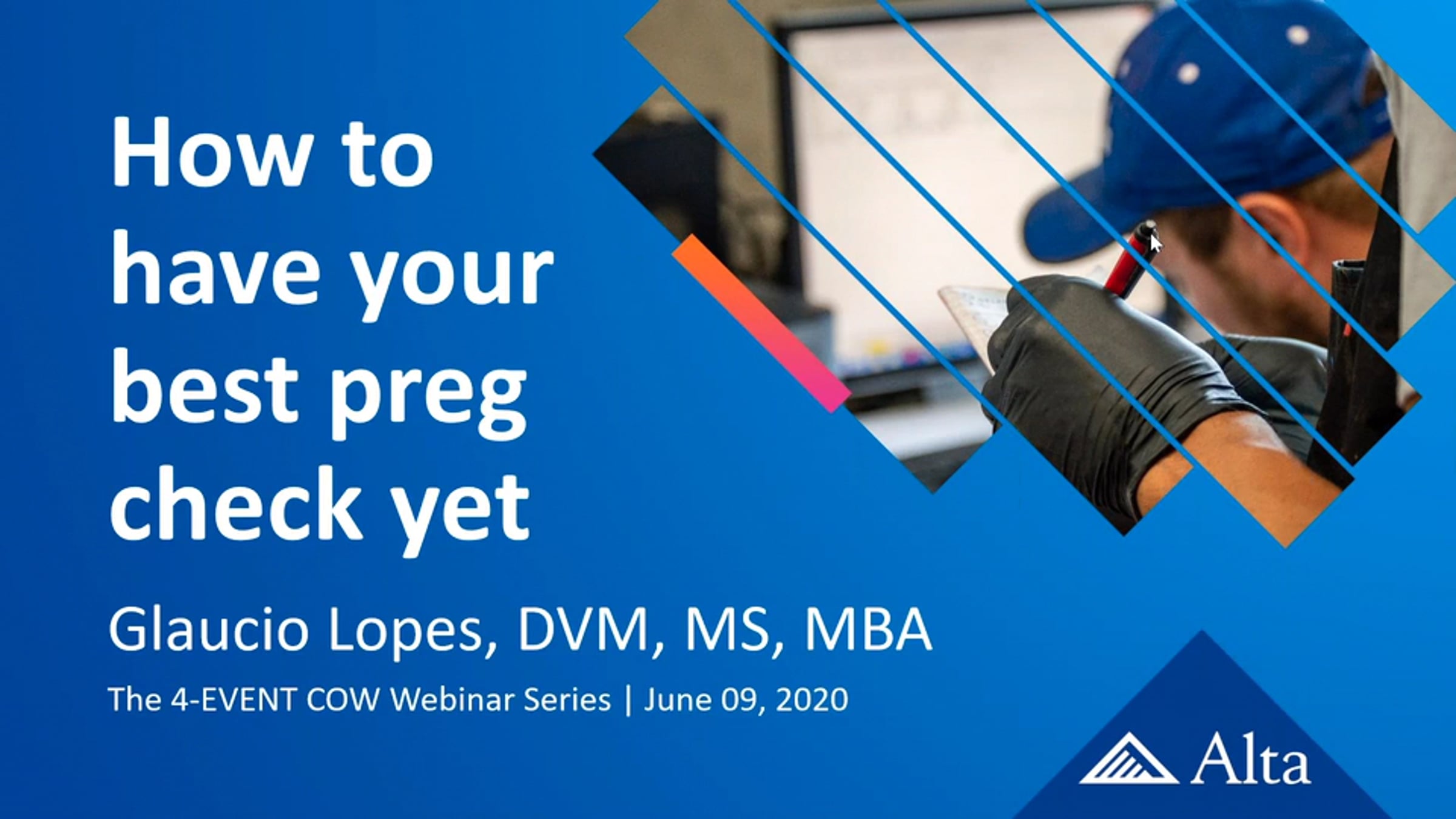 How to have your best preg check yet

Glaucio Lopes, DVM, MS, MBA

The 4-EVENT COW Webinar Series | June 09, 2020

Alta